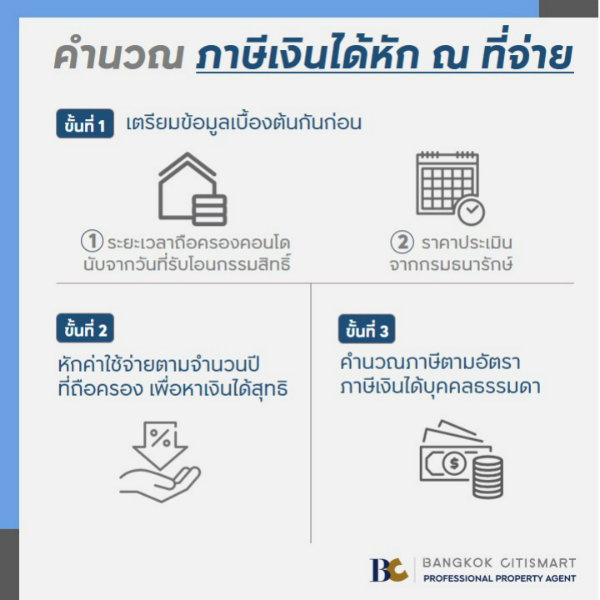 คำนวณ ภาษีเงินได้หัก ณ ที่จ่าย

ขั้นที่ 1 เตรียมข้อมูลเบื้องต้นกันก่อน

① ระยะเวลาถือครองคอนโด นับจากวันที่รับโอนกรรมสิทธิ์

② ราคาประเมิน จากกรมธนารักษ์

ขั้นที่ 2
หักค่าใช้จ่ายตามจำนวนปี ที่ถือครอง เพื่อหาเงินได้สุทธิ

%

ขั้นที่ 3
คำนวณภาษีตามอัตรา ภาษีเงินได้บุคคลธรรมดา

$

BC BANGKOK CITISMART
PROFESSIONAL PROPERTY AGENT